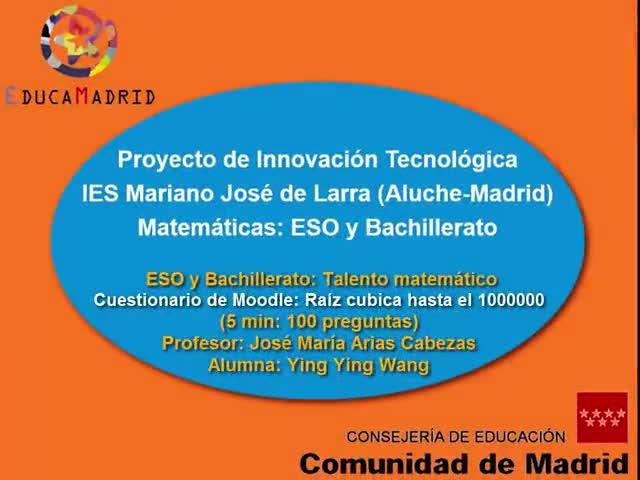 EDUCAMADRID

Proyecto de Innovación Tecnológica
IES Mariano José de Larra (Aluche-Madrid)
Matemáticas: ESO y Bachillerato

ESO y Bachillerato: Talento matemático
Cuestionario de Moodle: Raíz cubica hasta el 1000000
(5 min: 100 preguntas)
Profesor: José María Arias Cabezas
Alumna: Ying Ying Wang

CONSEJERÍA DE EDUCACIÓN
Comunidad de Madrid